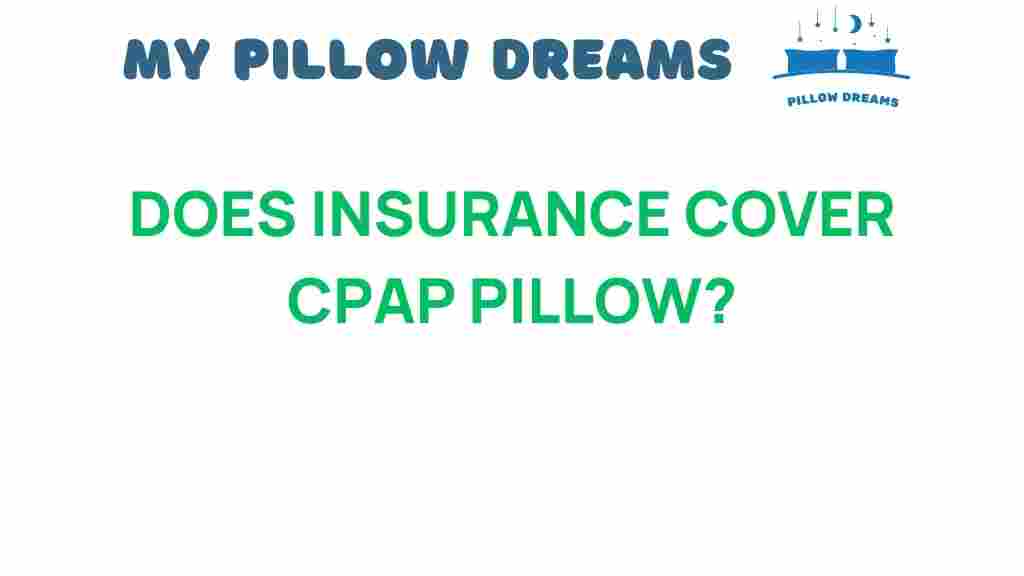 MY PILLOW DREAMS

PILLOW DREAMS

DOES INSURANCE COVER CPAP PILLOW?